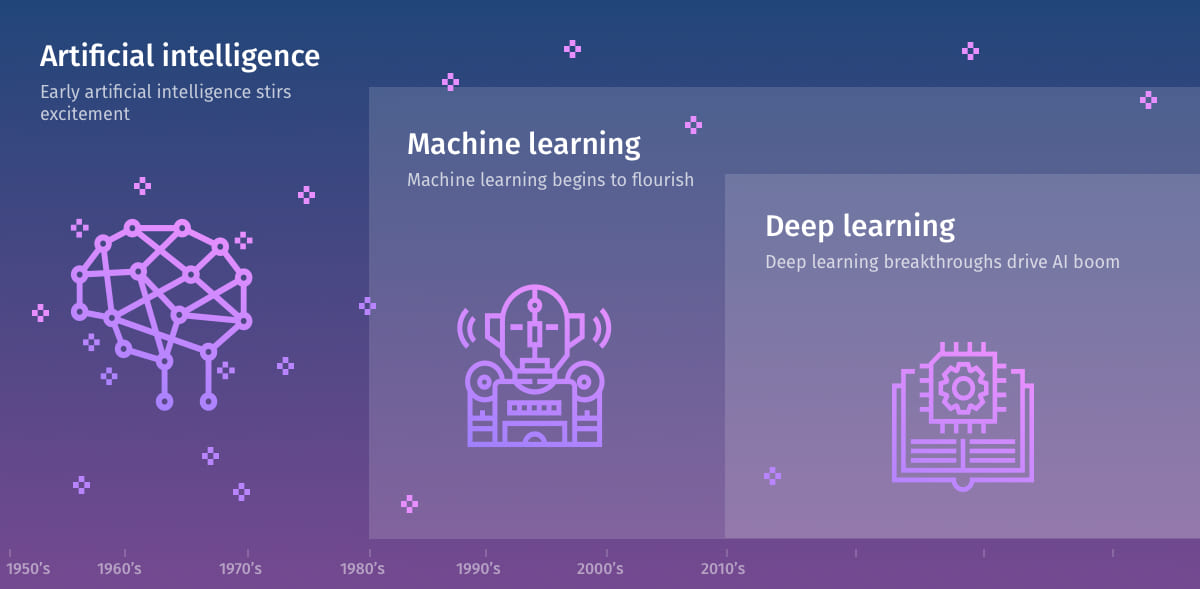 Artificial intelligence

Early artificial intelligence stirs excitement

Machine learning

Machine learning begins to flourish

Deep learning

Deep learning breakthroughs drive AI boom

1950's 1960's 1970's 1980's 1990's 2000's 2010's